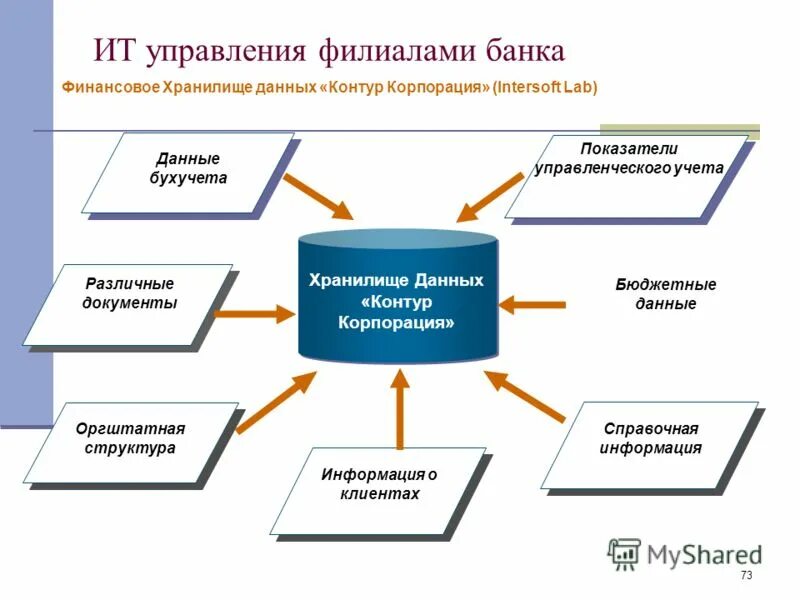 ИТ управления филиалами банка

Финансовое Хранилище данных «Контур Корпорация» (Intersoft Lab)

Данные бухучета

Показатели управленческого учета

Различные документы

Хранилище Данных «Контур Корпорация»

Бюджетные данные

Оргштатная структура

Информация о клиентах

Справочная информация

MyShared

73